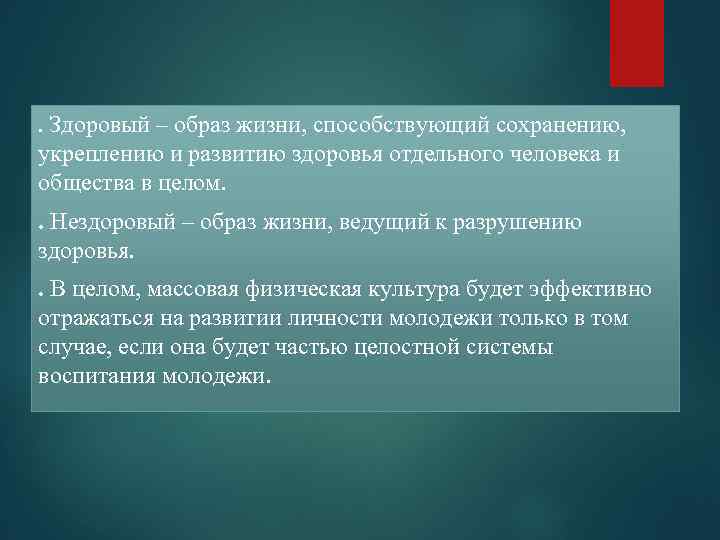 . Здоровый – образ жизни, способствующий сохранению, укреплению и развитию здоровья отдельного человека и общества в целом.

. Нездоровый – образ жизни, ведущий к разрушению здоровья.

. В целом, массовая физическая культура будет эффективно отражаться на развитии личности молодежи только в том случае, если она будет частью целостной системы воспитания молодежи.